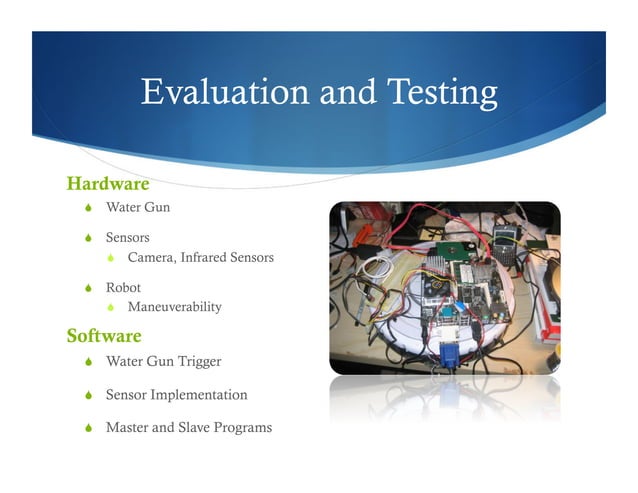 Evaluation and Testing

Hardware

Water Gun

Sensors

Camera, Infrared Sensors

Robot

Maneuverability

Software

Water Gun Trigger

Sensor Implementation

Master and Slave Programs